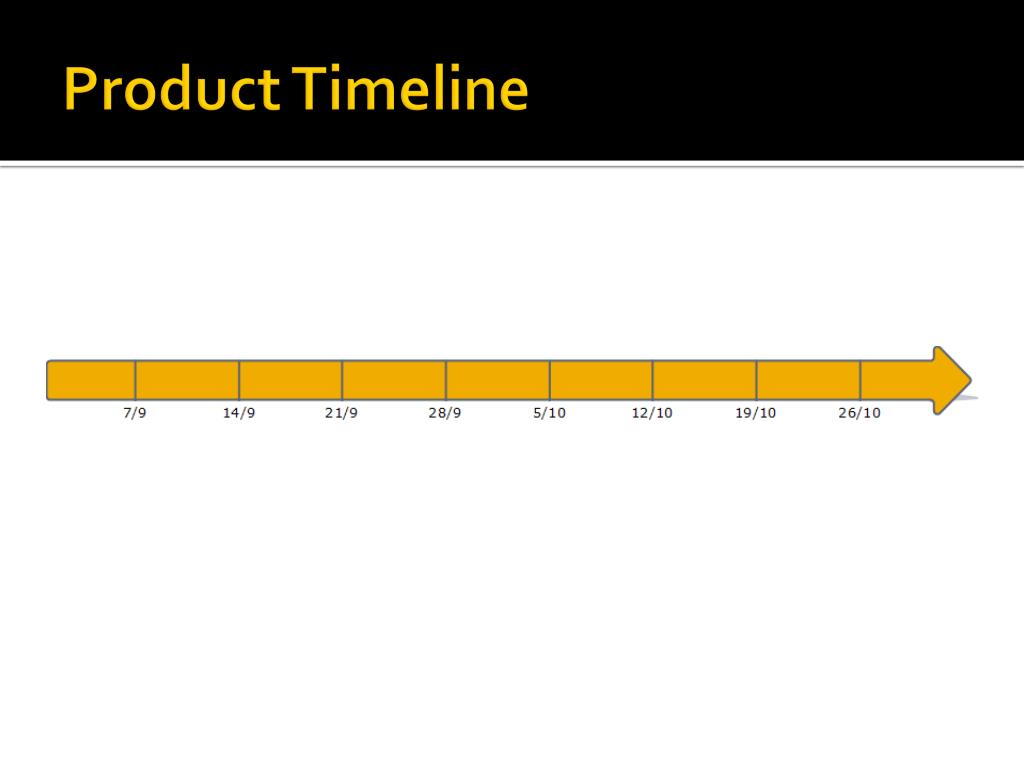 Product Timeline

7/9 14/9 21/9 28/9 5/10 12/10 19/10 26/10